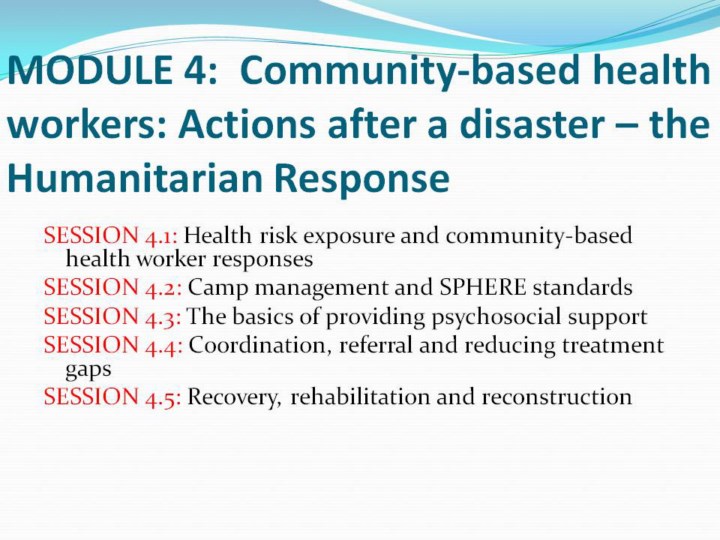 MODULE 4: Community-based health workers: Actions after a disaster – the Humanitarian Response

SESSION 4.1: Health risk exposure and community-based health worker responses
SESSION 4.2: Camp management and SPHERE standards
SESSION 4.3: The basics of providing psychosocial support
SESSION 4.4: Coordination, referral and reducing treatment gaps
SESSION 4.5: Recovery, rehabilitation and reconstruction